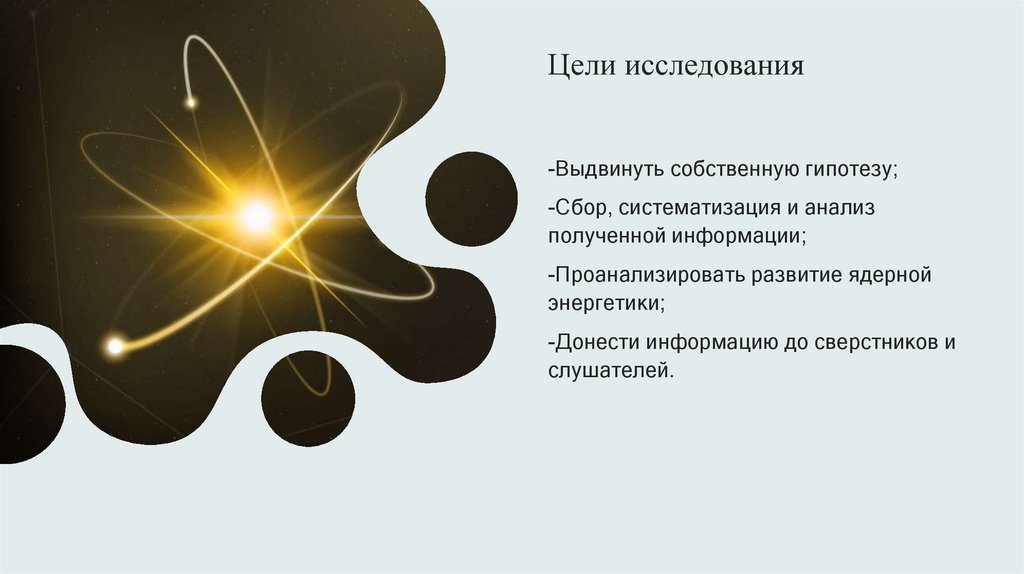 Цели исследования

-Выдвинуть собственную гипотезу;

-Сбор, систематизация и анализ полученной информации;

-Проанализировать развитие ядерной энергетики;

-Донести информацию до сверстников и слушателей.